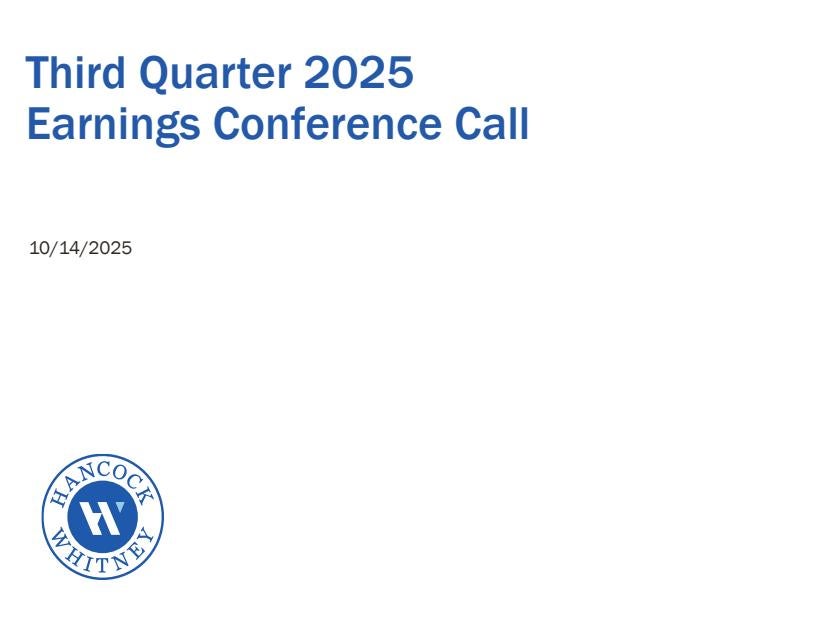 Third Quarter 2025
Earnings Conference Call

10/14/2025

HANCOCK
WHITNEY